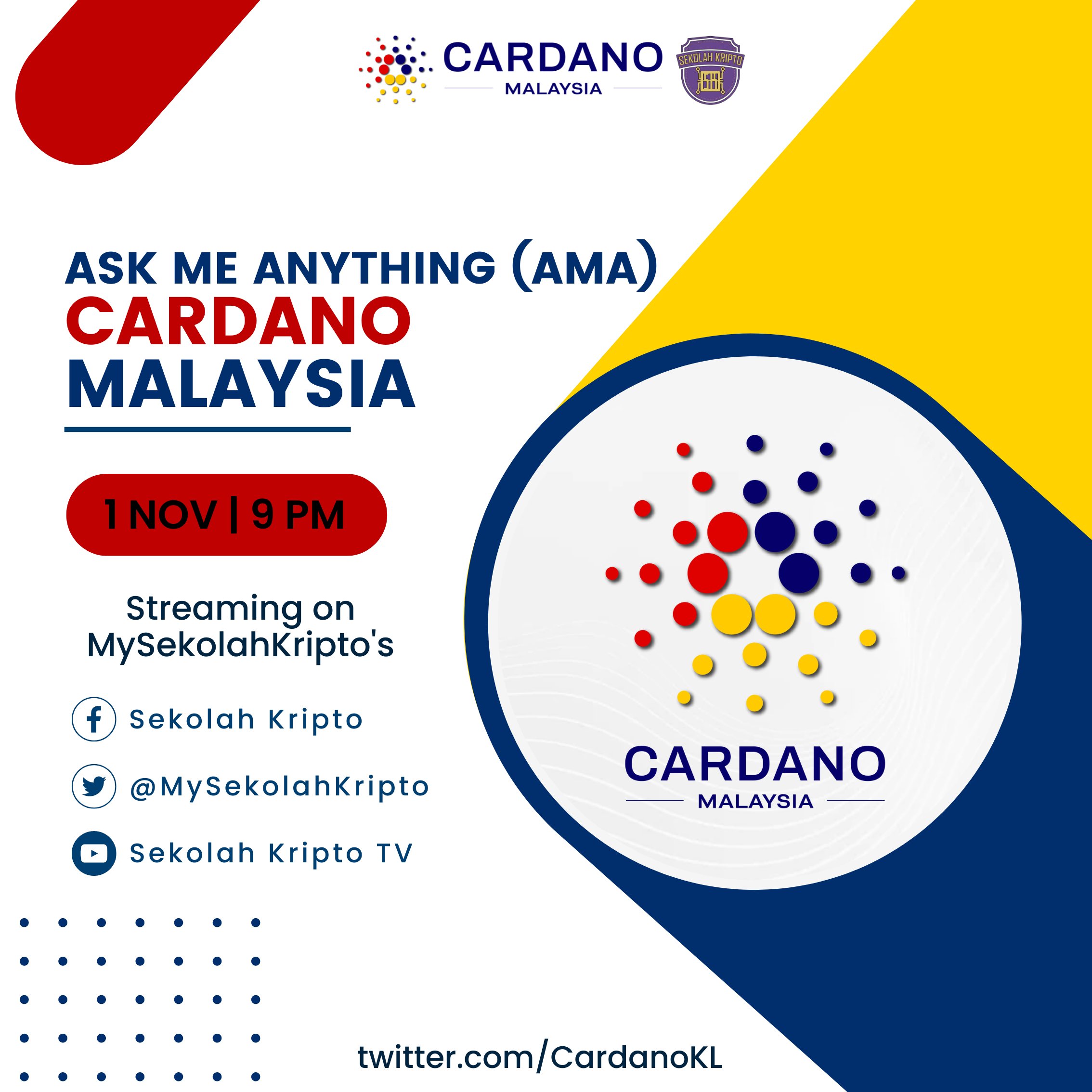 CARDANO
MALAYSIA

SEKOLAH KRIPTO

ASK ME ANYTHING (AMA)
CARDANO
MALAYSIA

1 NOV | 9 PM

Streaming on MySekolahKripto's

Sekolah Kripto

@MySekolahKripto

Sekolah Kripto TV

CARDANO
MALAYSIA

twitter.com/CardanoKL